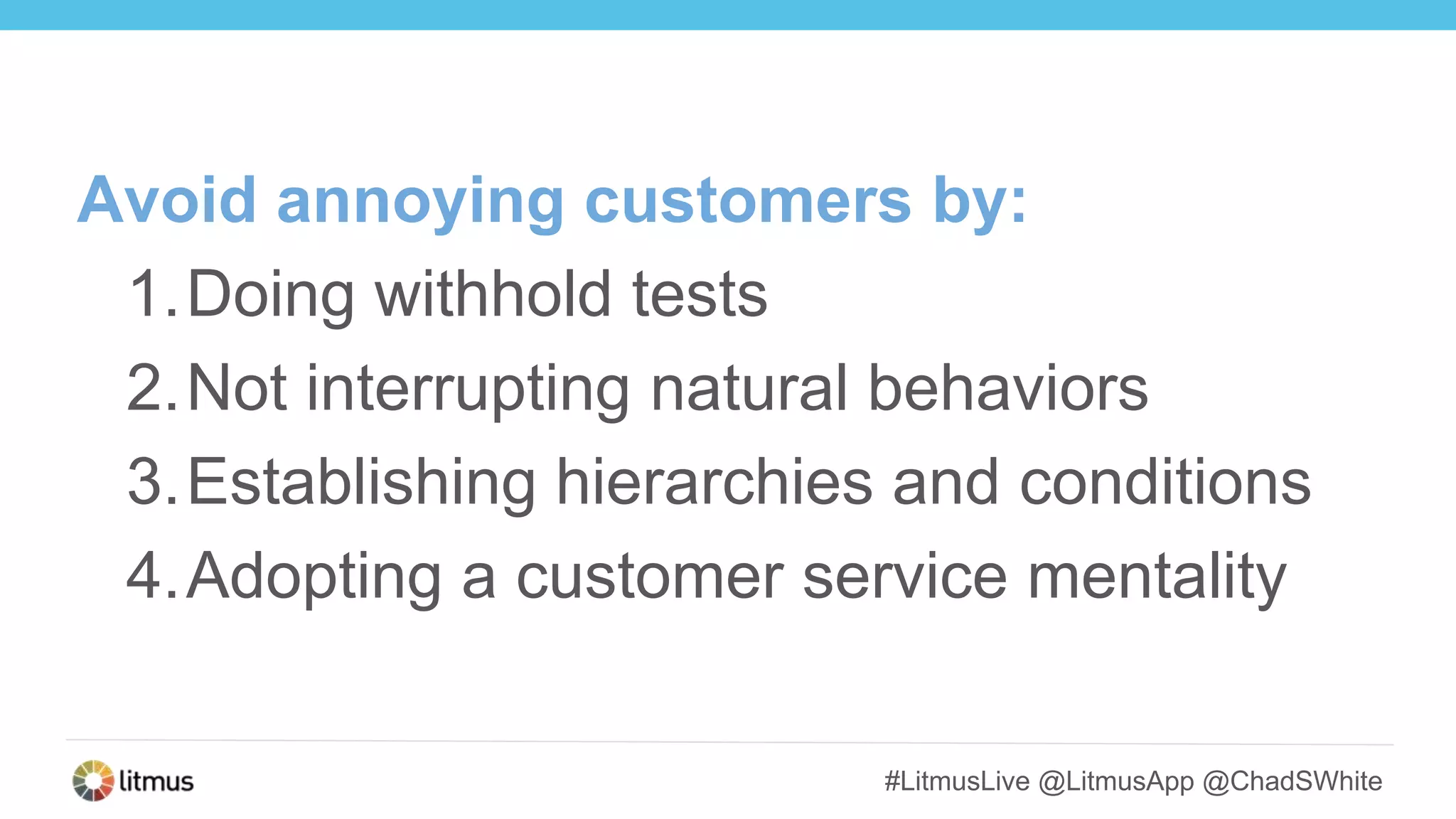 Avoid annoying customers by:

1. Doing withhold tests
2. Not interrupting natural behaviors
3. Establishing hierarchies and conditions
4. Adopting a customer service mentality

litmus

#LitmusLive @LitmusApp @ChadSWhite